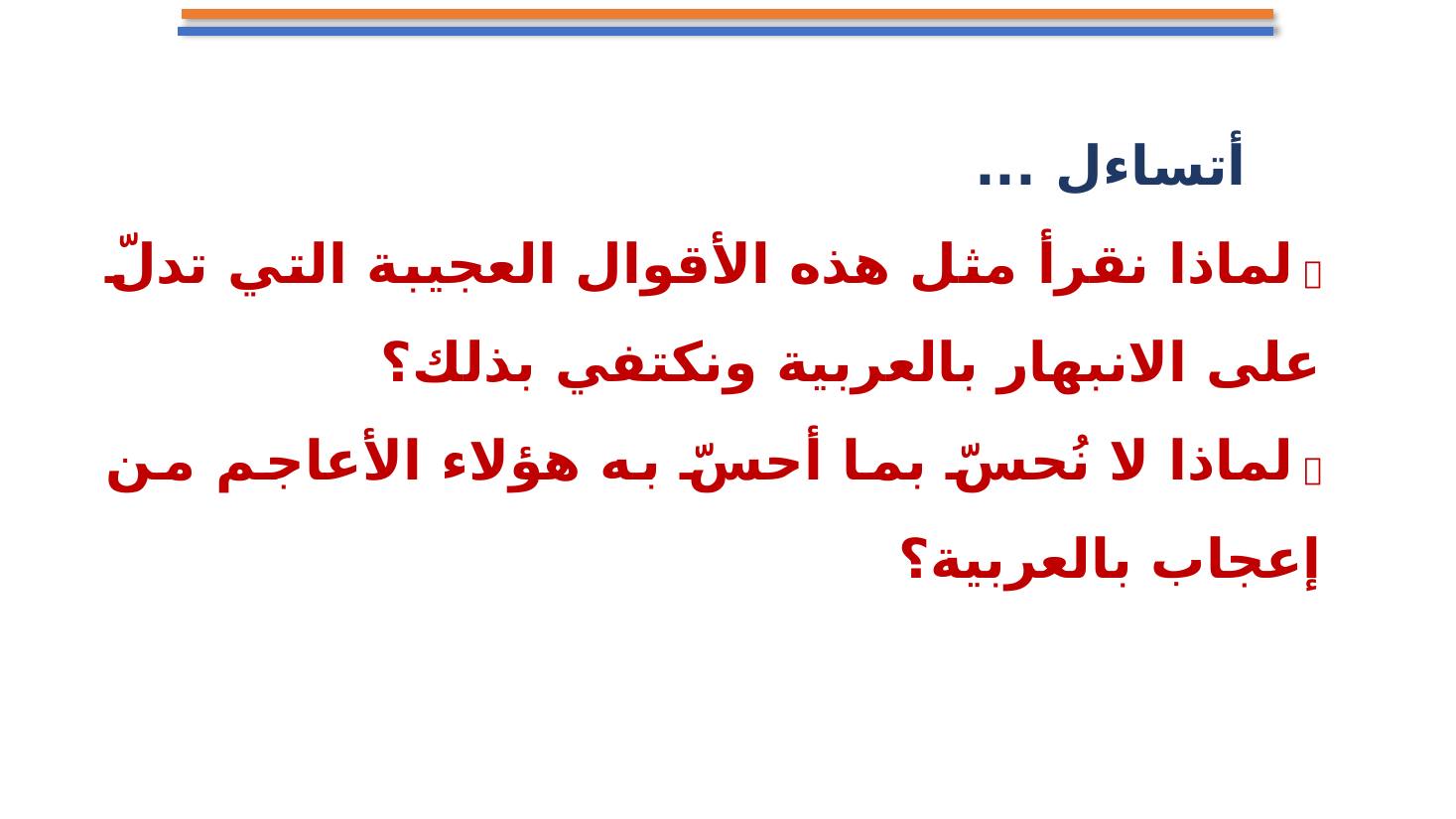 أتساءل ...

لماذا نقرأ مثل هذه الأقوال العجيبة التي تدلّ على الانبهار بالعربية ونكتفي بذلك؟

لماذا لا نُحسّ بما أحسّ به هؤلاء الأعاجم من إعجاب بالعربية؟